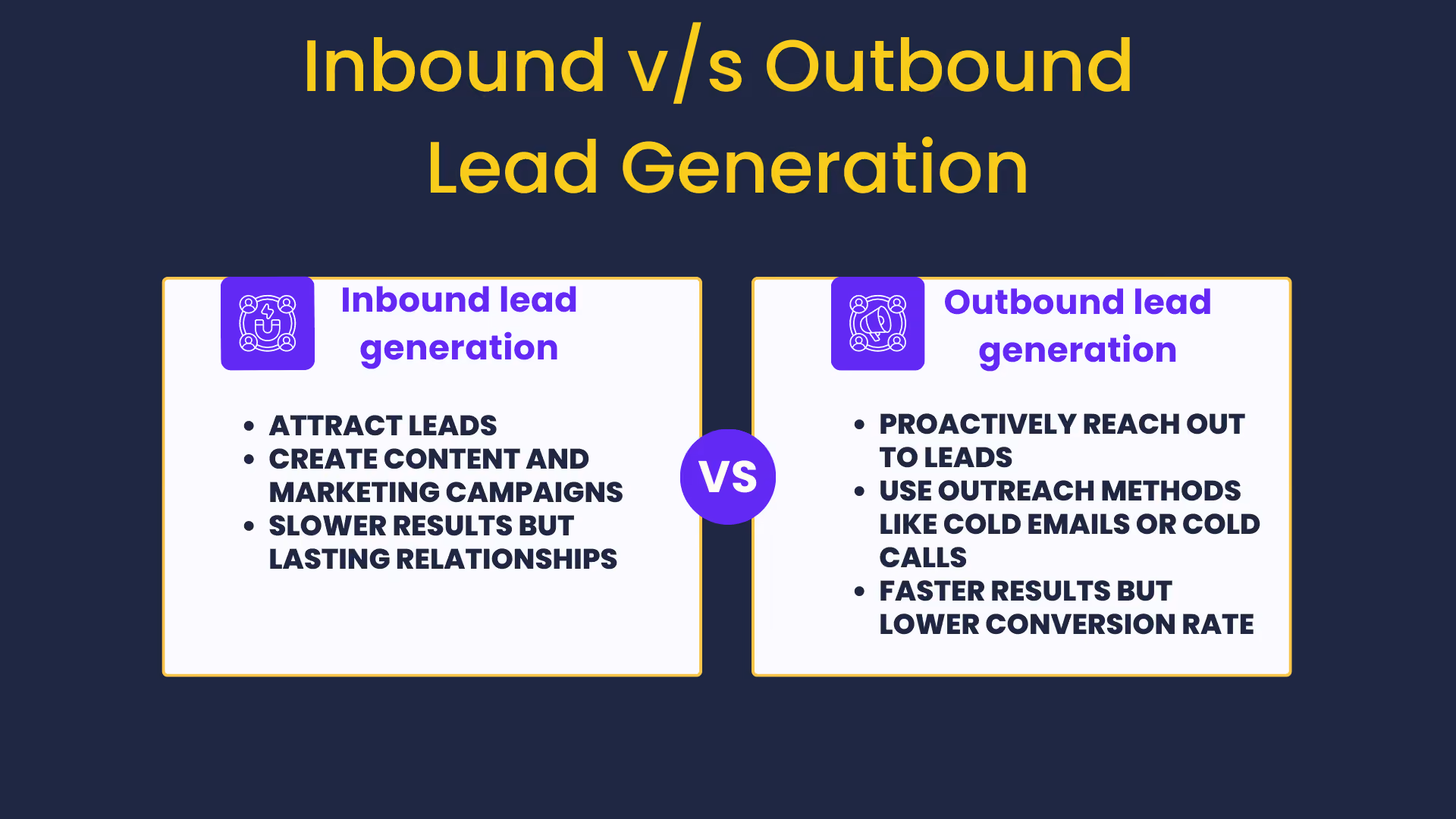 Inbound v/s Outbound Lead Generation

Inbound lead generation

- ATTRACT LEADS
- CREATE CONTENT AND MARKETING CAMPAIGNS
- SLOWER RESULTS BUT LASTING RELATIONSHIPS

VS

Outbound lead generation

- PROACTIVELY REACH OUT TO LEADS
- USE OUTREACH METHODS LIKE COLD EMAILS OR COLD CALLS
- FASTER RESULTS BUT LOWER CONVERSION RATE